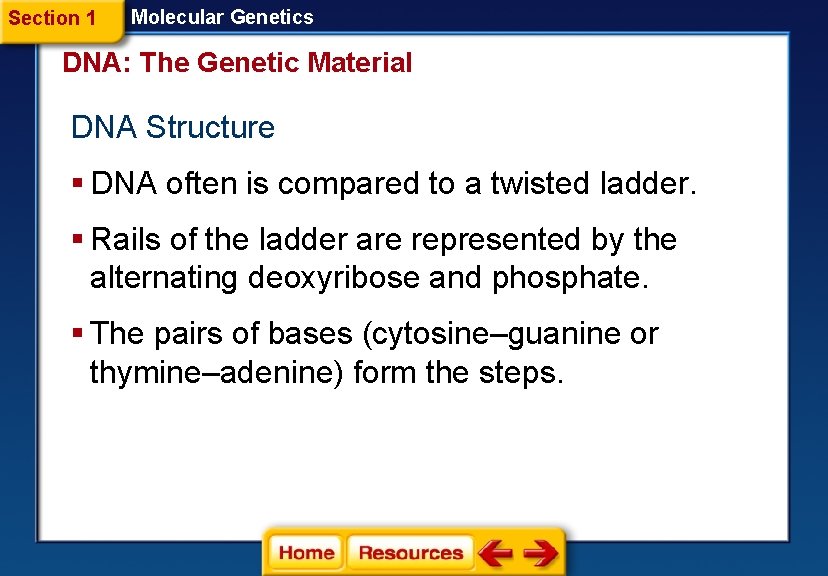 Section 1 Molecular Genetics

DNA: The Genetic Material

DNA Structure

▪ DNA often is compared to a twisted ladder.

▪ Rails of the ladder are represented by the alternating deoxyribose and phosphate.

▪ The pairs of bases (cytosine–guanine or thymine–adenine) form the steps.

Home Resources